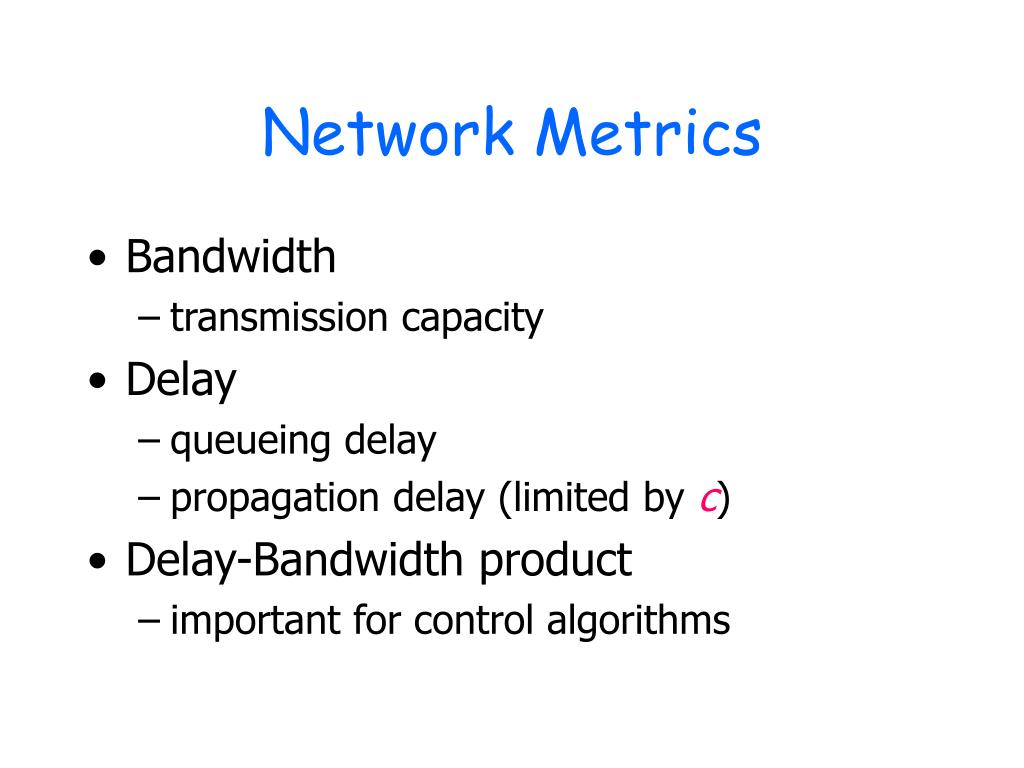 Network Metrics

• Bandwidth
– transmission capacity
• Delay
– queueing delay
– propagation delay (limited by $c$)
• Delay-Bandwidth product
– important for control algorithms